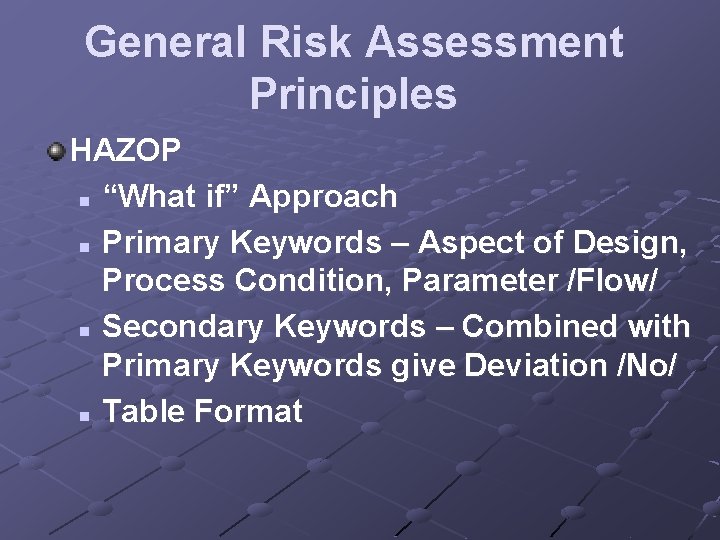 General Risk Assessment Principles

HAZOP

“What if” Approach

Primary Keywords – Aspect of Design, Process Condition, Parameter /Flow/

Secondary Keywords – Combined with Primary Keywords give Deviation /No/

Table Format